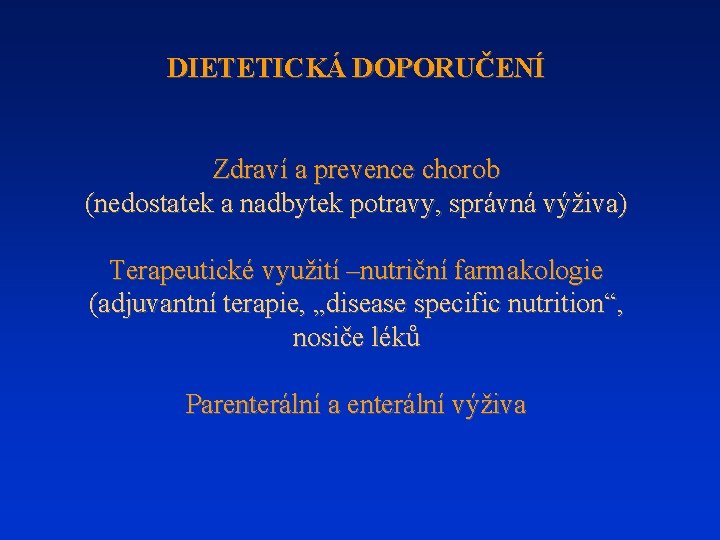 DIETETICKÁ DOPORUČENÍ

Zdraví a prevence chorob
(nedostatek a nadbytek potravy, správná výživa)

Terapeutické využití –nutriční farmakologie
(adjuvantní terapie, „disease specific nutrition“, nosiče léků

Parenterální a enterální výživa